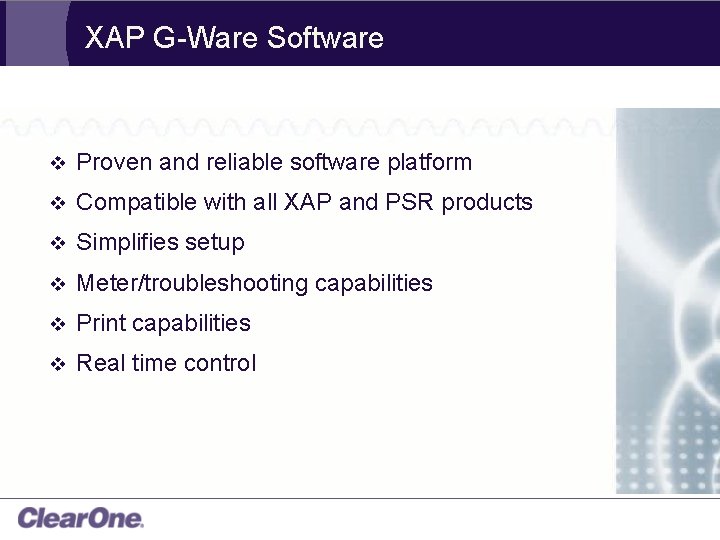 XAP G-Ware Software

❖ Proven and reliable software platform
❖ Compatible with all XAP and PSR products
❖ Simplifies setup
❖ Meter/troubleshooting capabilities
❖ Print capabilities
❖ Real time control

ClearOne.